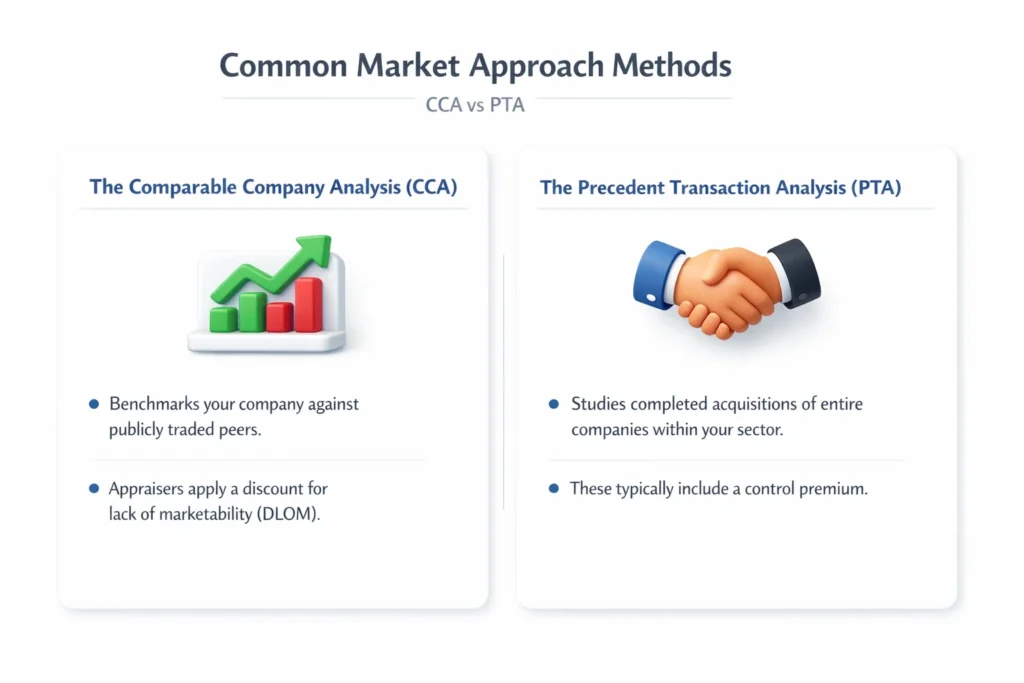 Common Market Approach Methods

CCA vs PTA

The Comparable Company Analysis (CCA)

• Benchmarks your company against publicly traded peers.

• Appraisers apply a discount for lack of marketability (DLOM).

The Precedent Transaction Analysis (PTA)

• Studies completed acquisitions of entire companies within your sector.

• These typically include a control premium.